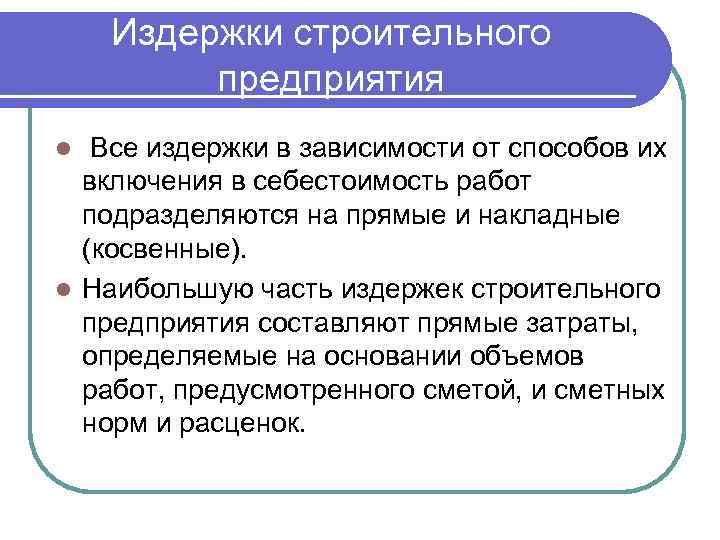 Издержки строительного предприятия

Все издержки в зависимости от способов их включения в себестоимость работ подразделяются на прямые и накладные (косвенные).

Наибольшую часть издержек строительного предприятия составляют прямые затраты, определяемые на основании объемов работ, предусмотренного сметой, и сметных норм и расценок.